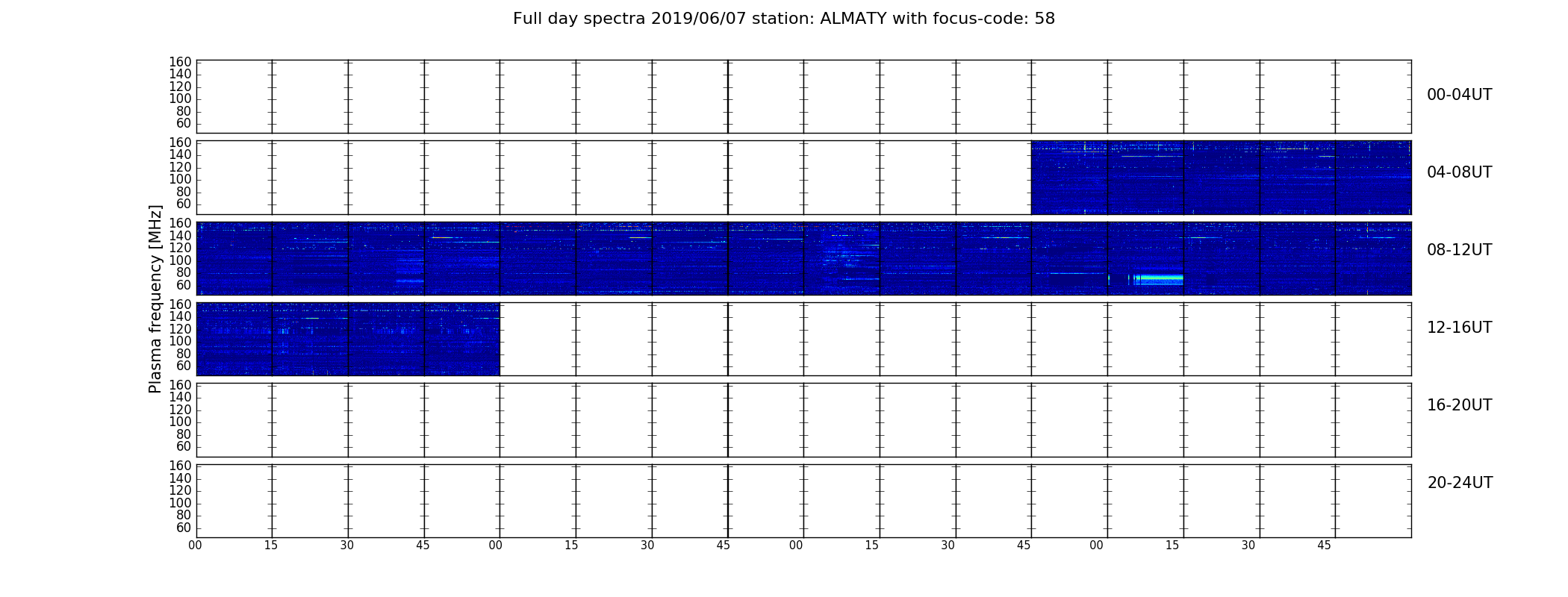 Full day spectra 2019/06/07 station: ALMATY with focus-code: 58

Plasma frequency [MHz]

160
140
120
100
80
60

00-04UT

160
140
120
100
80
60

04-08UT

160
140
120
100
80
60

08-12UT

160
140
120
100
80
60

12-16UT

160
140
120
100
80
60

16-20UT

160
140
120
100
80
60

20-24UT

00 15 30 45 00 15 30 45 00 15 30 45 00 15 30 45